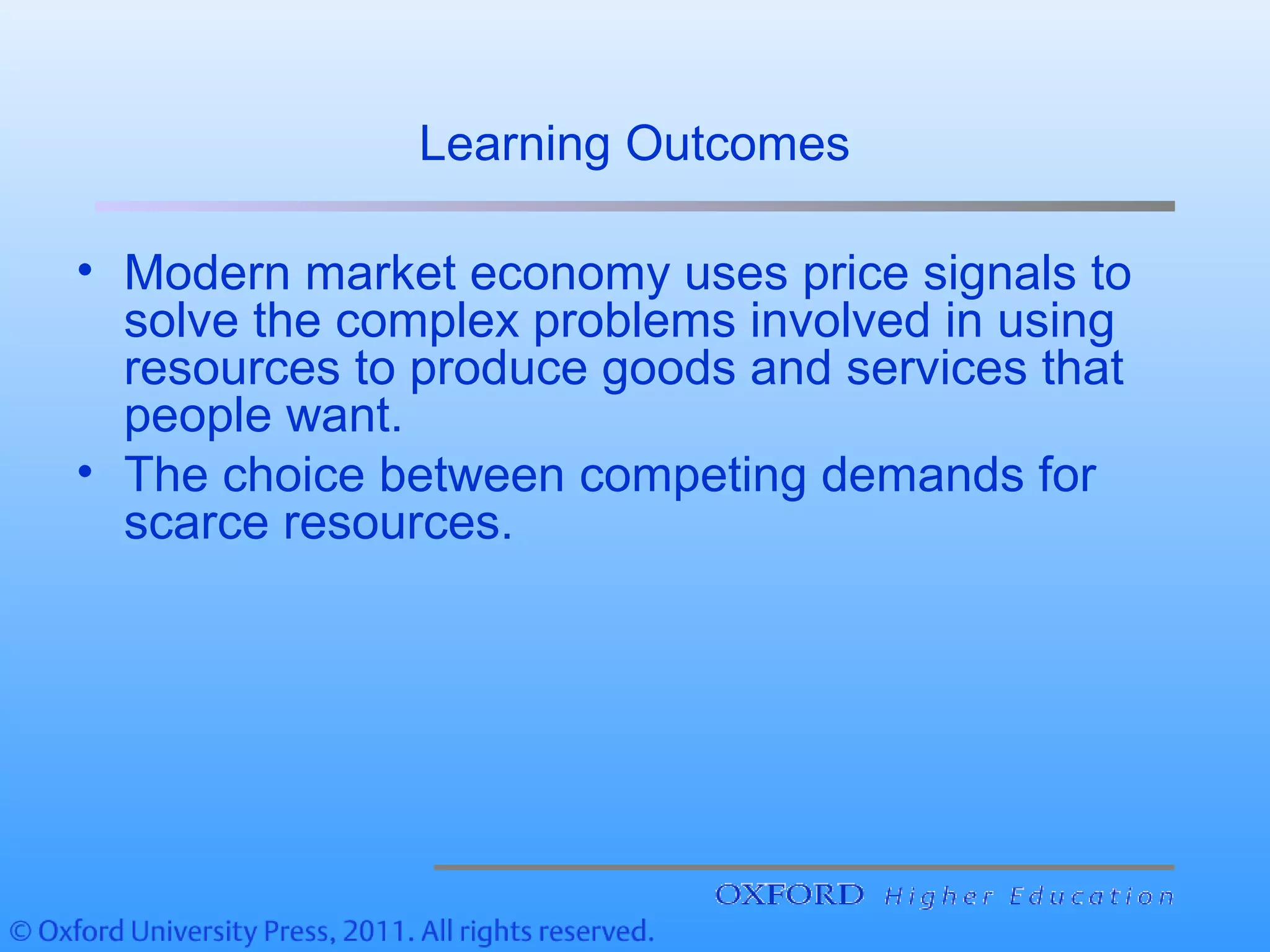 Learning Outcomes

• Modern market economy uses price signals to solve the complex problems involved in using resources to produce goods and services that people want.
• The choice between competing demands for scarce resources.

OXFORD Higher Education

© Oxford University Press, 2011. All rights reserved.